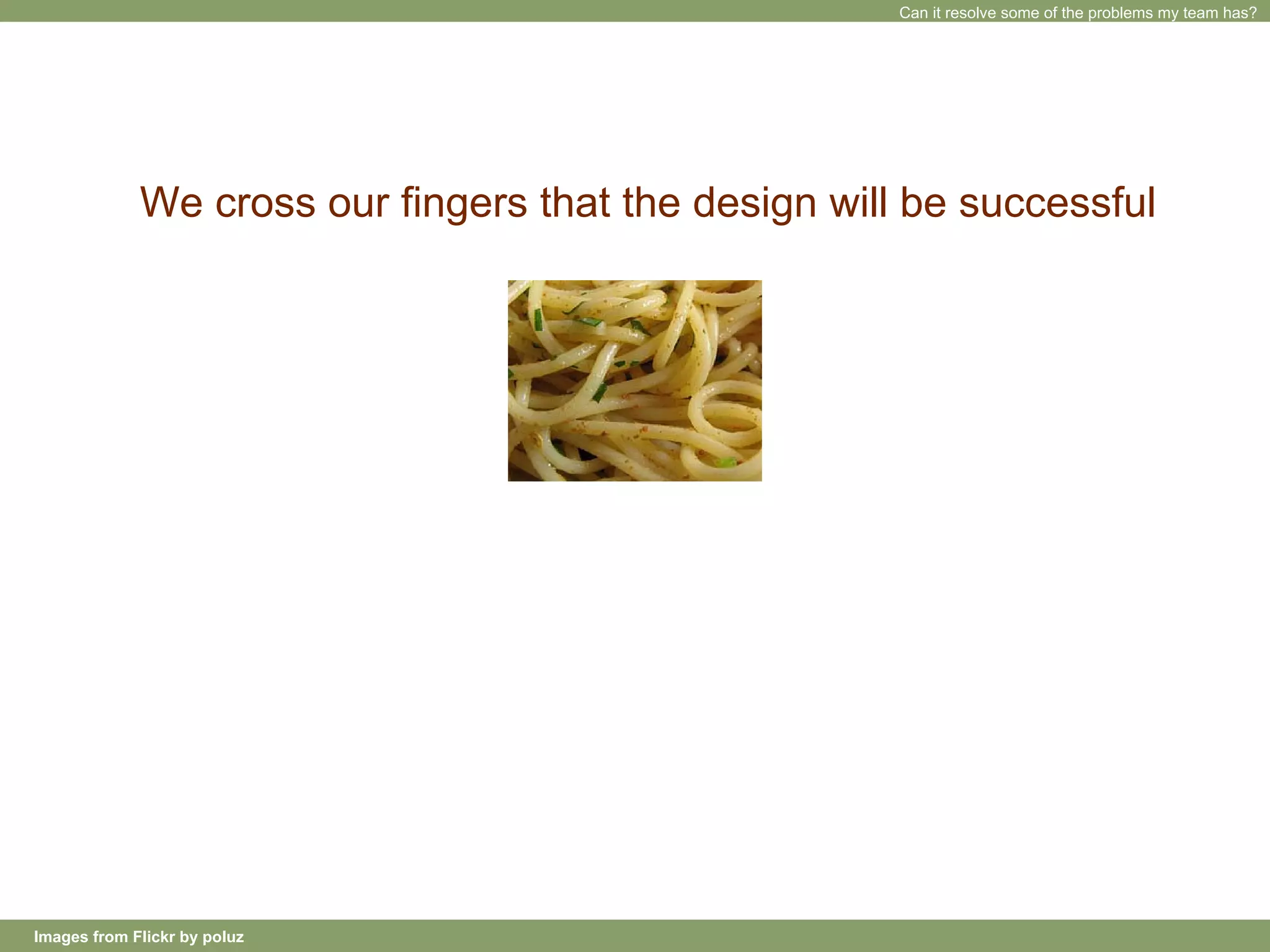 Can it resolve some of the problems my team has?

We cross our fingers that the design will be successful

Images from Flickr by poluz